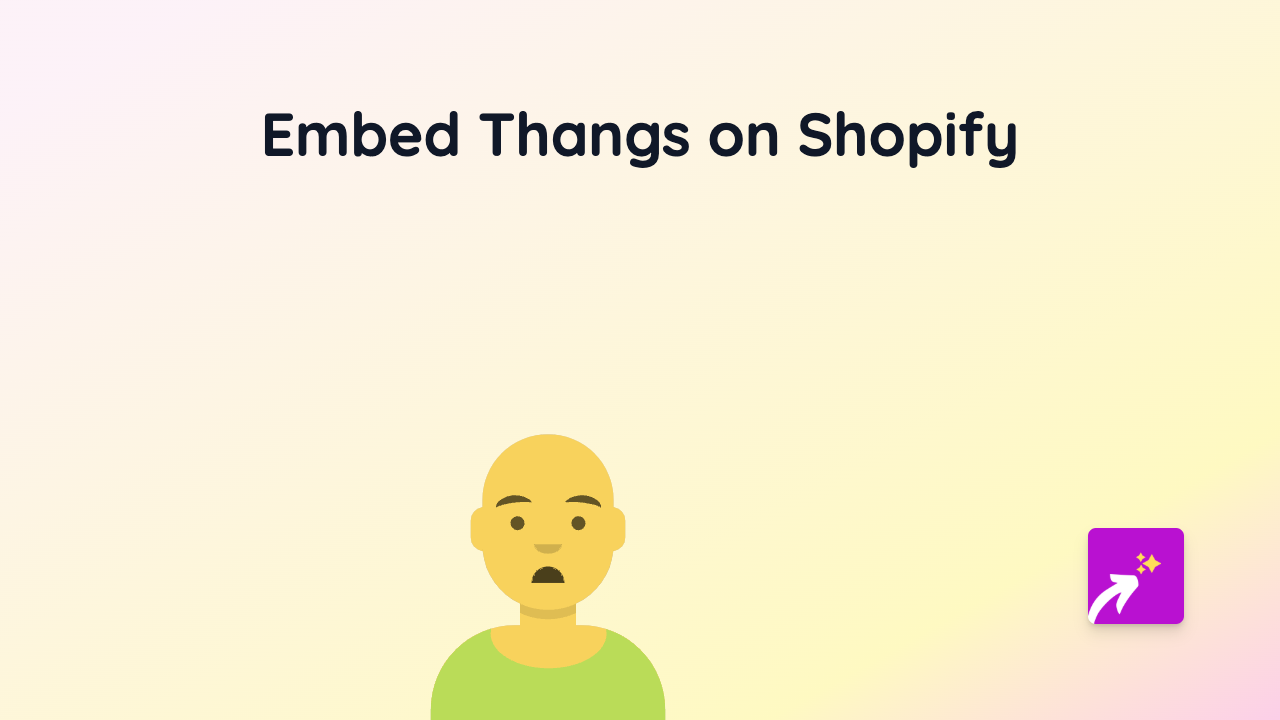 Embed Thangs on Shopify